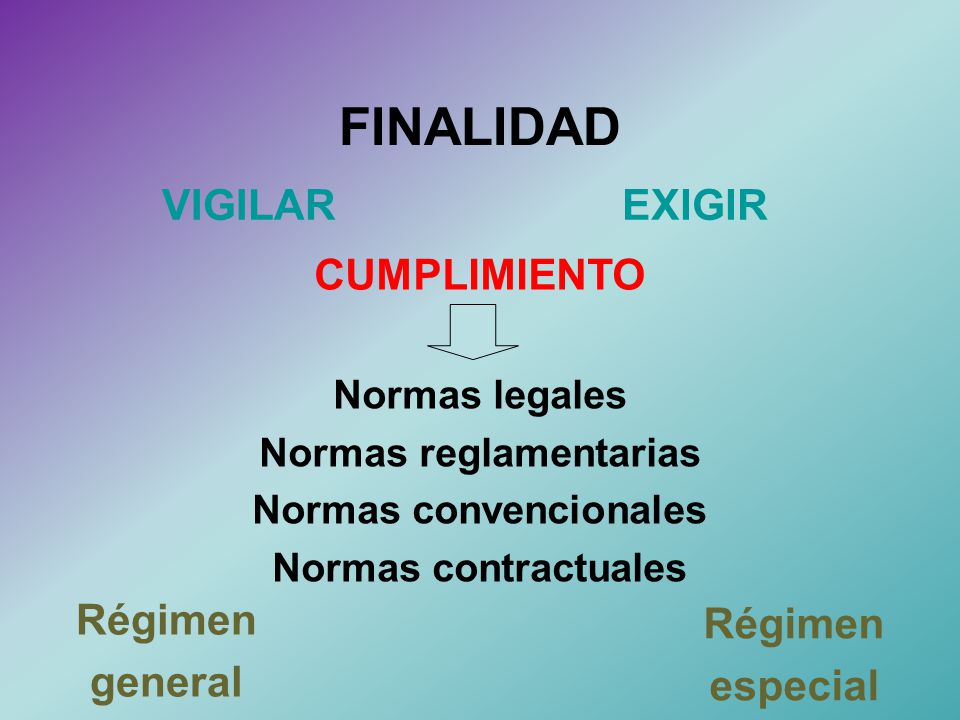 FINALIDAD

VIGILAR

EXIGIR

CUMPLIMIENTO

Normas legales
Normas reglamentarias
Normas convencionales
Normas contractuales

Régimen general

Régimen especial